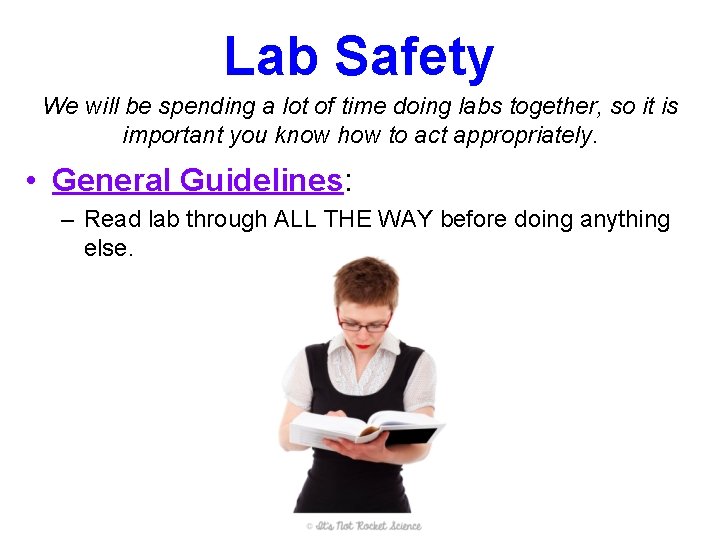 Lab Safety

We will be spending a lot of time doing labs together, so it is important you know how to act appropriately.

• General Guidelines:
– Read lab through ALL THE WAY before doing anything else.

© It's Not Rocket Science